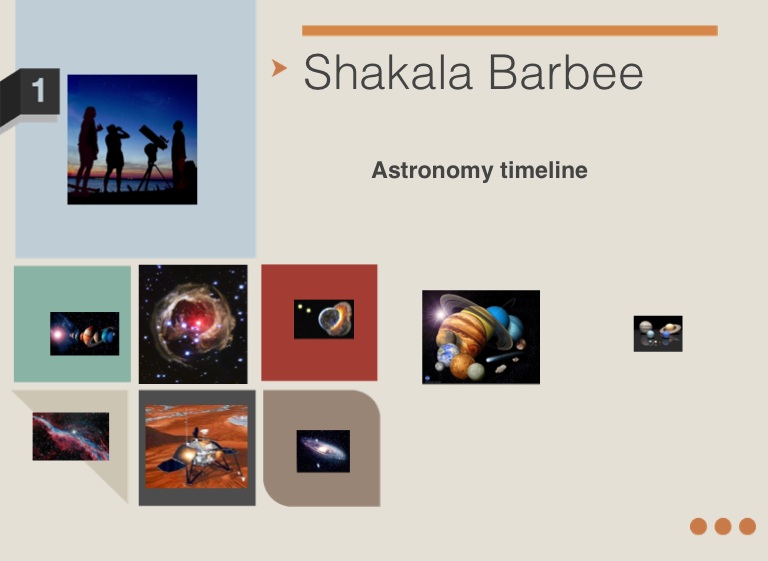 1

Shakala Barbee

Astronomy timeline